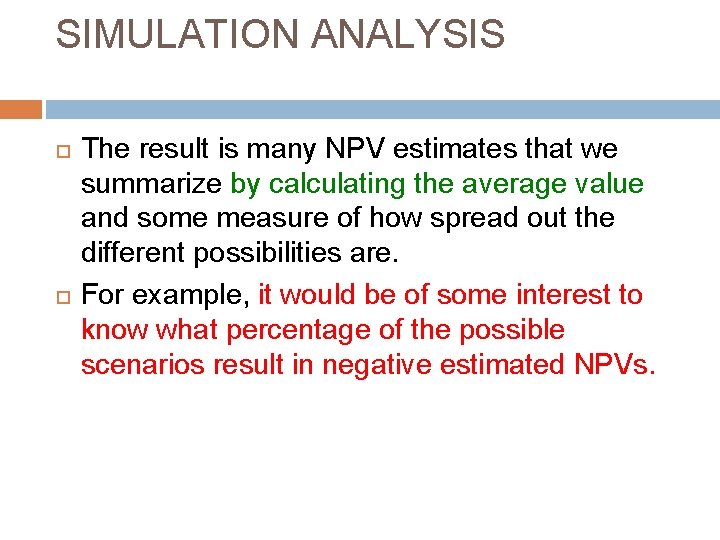 SIMULATION ANALYSIS

The result is many NPV estimates that we summarize by calculating the average value and some measure of how spread out the different possibilities are.

For example, it would be of some interest to know what percentage of the possible scenarios result in negative estimated NPVs.